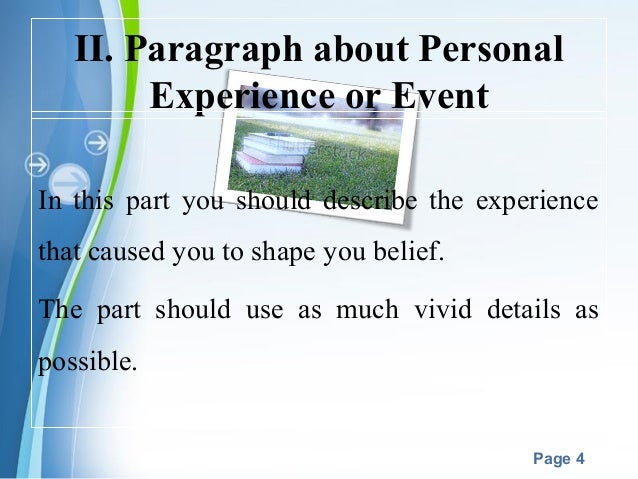 II. Paragraph about Personal Experience or Event

shutterstock

In this part you should describe the experience that caused you to shape you belief.

The part should use as much vivid details as possible.

Page 4